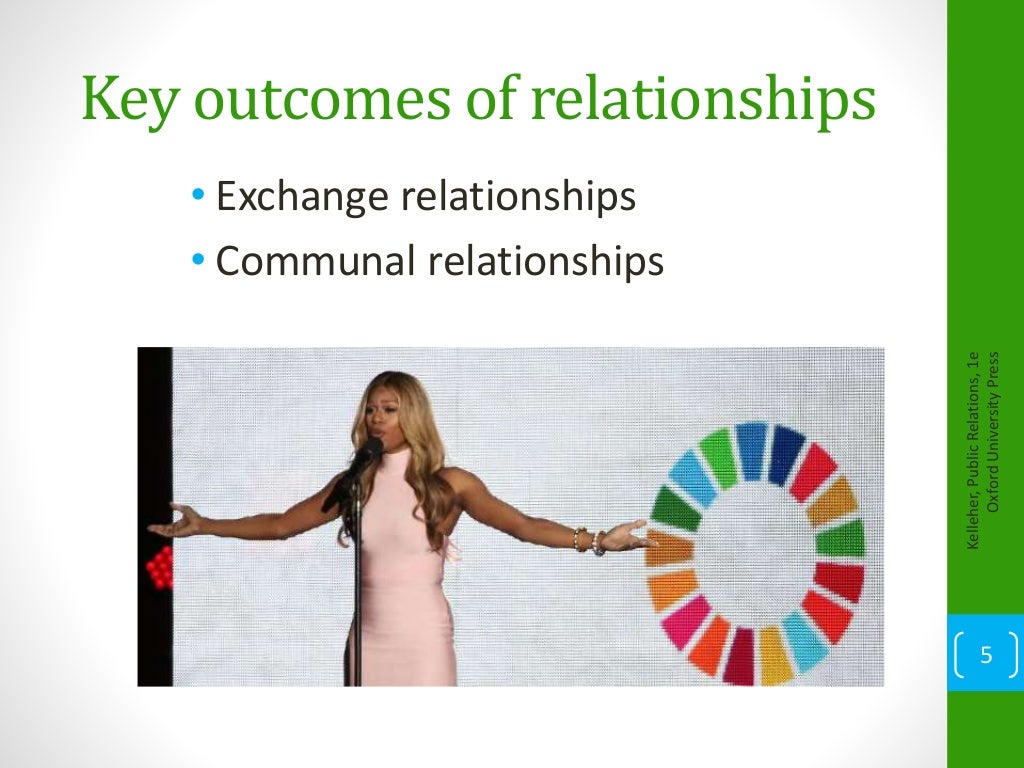 Key outcomes of relationships

• Exchange relationships
• Communal relationships

Kelleher, Public Relations, 1e
Oxford University Press

5